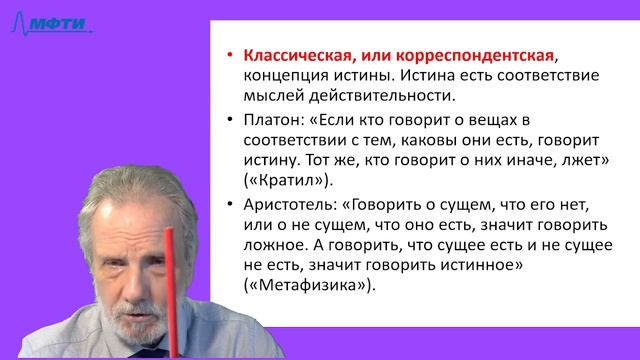 МФТИ

• Классическая, или корреспондентская, концепция истины. Истина есть соответствие мыслей действительности.

• Платон: «Если кто говорит о вещах в соответствии с тем, каковы они есть, говорит истину. Тот же, кто говорит о них иначе, лжет» («Кратил»).

• Аристотель: «Говорить о сущем, что его нет, или о не сущем, что оно есть, значит говорить ложное. А говорить, что сущее есть и не сущее не есть, значит говорить истинное» («Метафизика»).